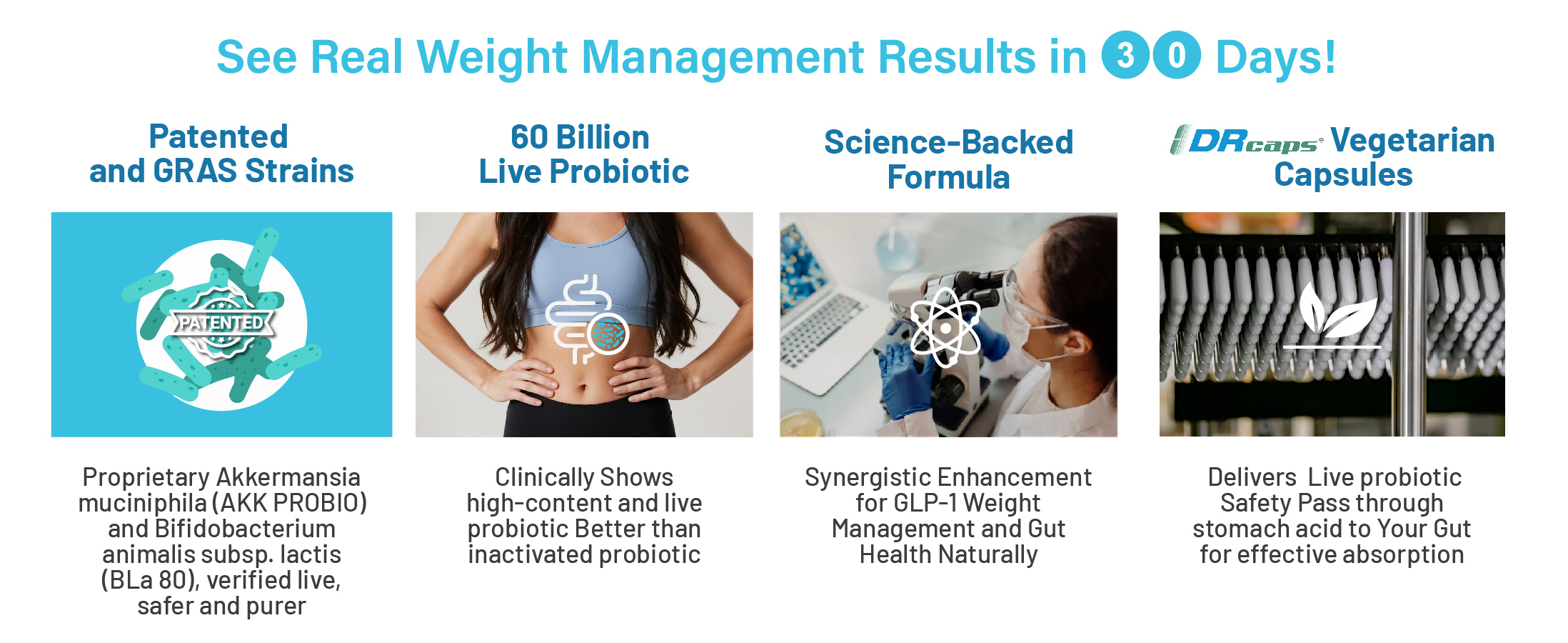 See Real Weight Management Results in 30 Days!

Patented and GRAS Strains

PATENTED

Proprietary Akkermansia muciniphila (AKK PROBIO) and Bifidobacterium animalis subsp. lactis (BLa 80), verified live, safer and purer

60 Billion Live Probiotic

Clinically Shows high-content and live probiotic Better than inactivated probiotic

Science-Backed Formula

Synergistic Enhancement for GLP-1 Weight Management and Gut Health Naturally

DRcaps® Vegetarian Capsules

Delivers Live probiotic Safety Pass through stomach acid to Your Gut for effective absorption